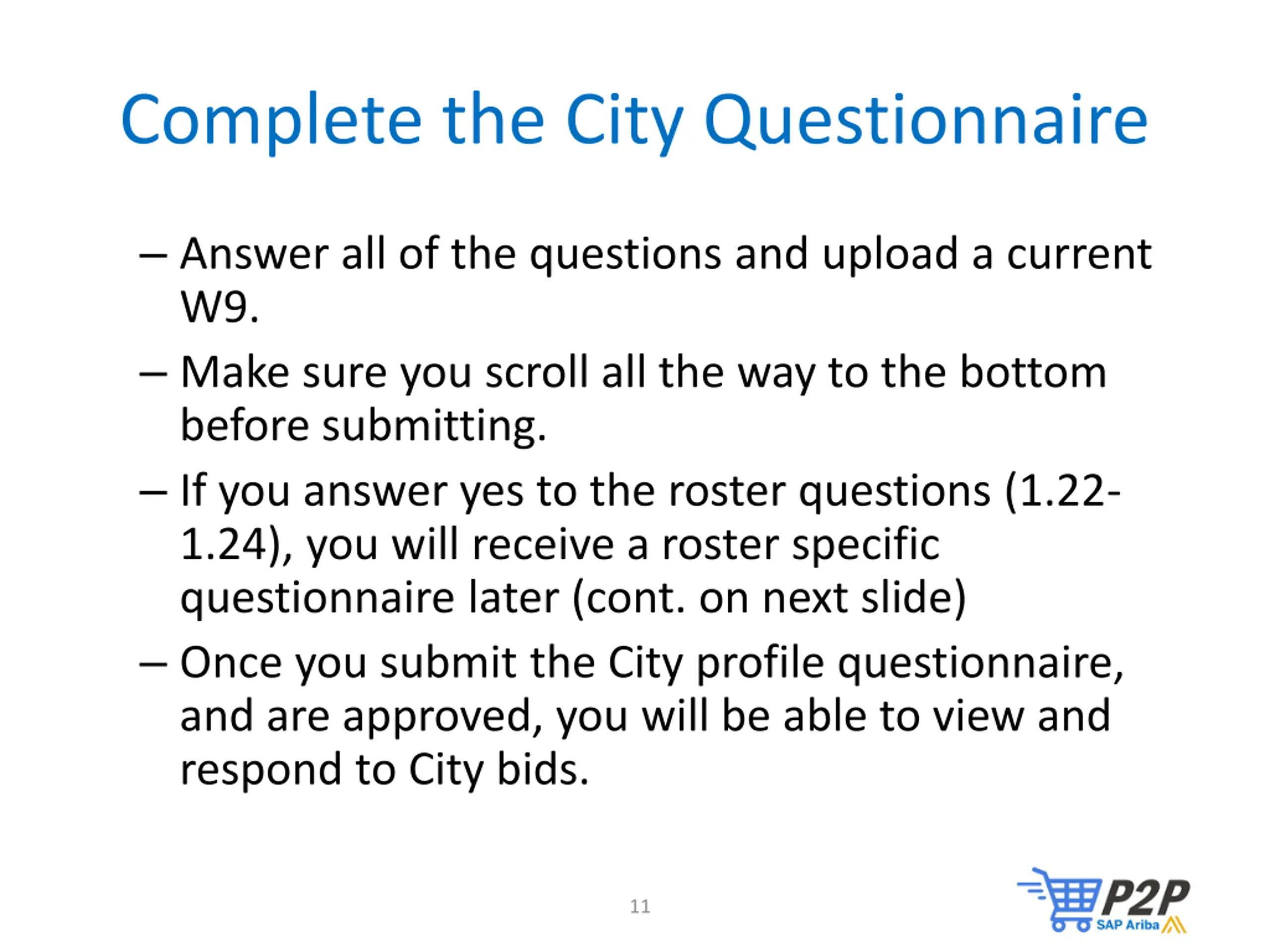 Complete the City Questionnaire

– Answer all of the questions and upload a current W9.

– Make sure you scroll all the way to the bottom before submitting.

– If you answer yes to the roster questions (1.22-1.24), you will receive a roster specific questionnaire later (cont. on next slide)

– Once you submit the City profile questionnaire, and are approved, you will be able to view and respond to City bids.

11

P2P
SAP Ariba